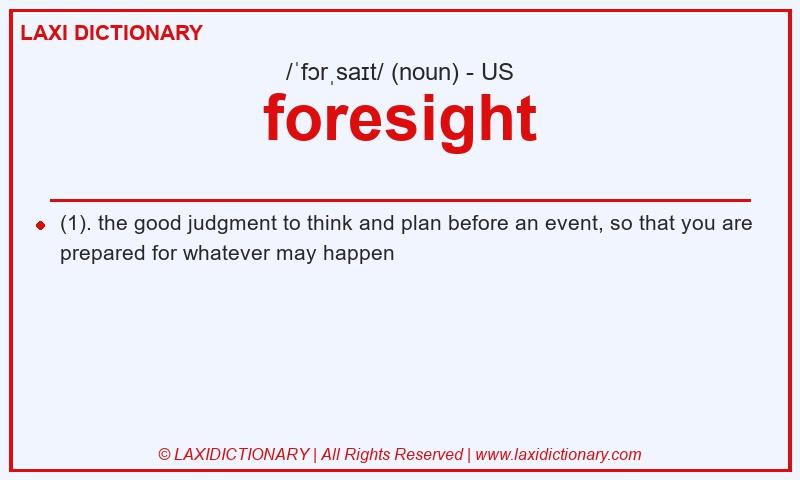 LAXI DICTIONARY

/ˈfɔrˌsaɪt/ (noun) - US

foresight

(1). the good judgment to think and plan before an event, so that you are prepared for whatever may happen

© LAXIDICTIONARY | All Rights Reserved | www.laxidictionary.com